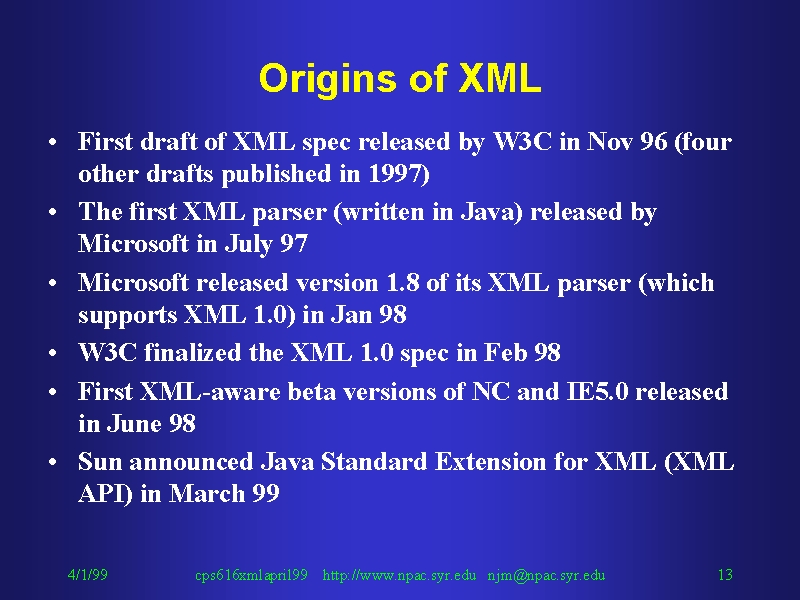 Origins of XML

• First draft of XML spec released by W3C in Nov 96 (four other drafts published in 1997)

• The first XML parser (written in Java) released by Microsoft in July 97

• Microsoft released version 1.8 of its XML parser (which supports XML 1.0) in Jan 98

• W3C finalized the XML 1.0 spec in Feb 98

• First XML-aware beta versions of NC and IE5.0 released in June 98

• Sun announced Java Standard Extension for XML (XML API) in March 99

4/1/99 cps616xmlapril99 http://www.npac.syr.edu njm@npac.syr.edu 13